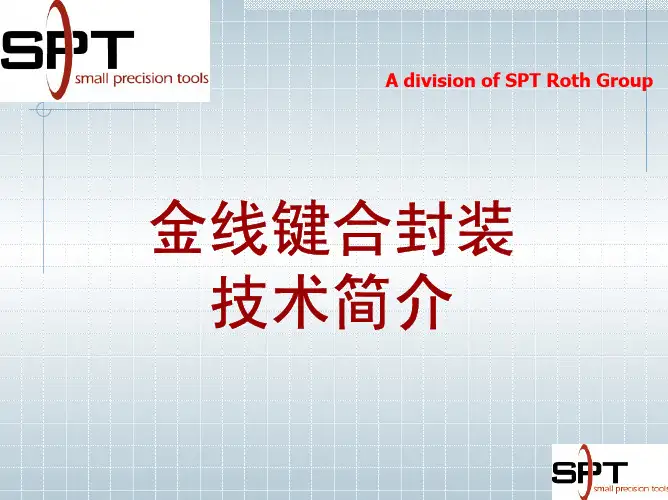 SPT
small precision tools

A division of SPT Roth Group

金线键合封装
技术简介

SPT
small precision tools